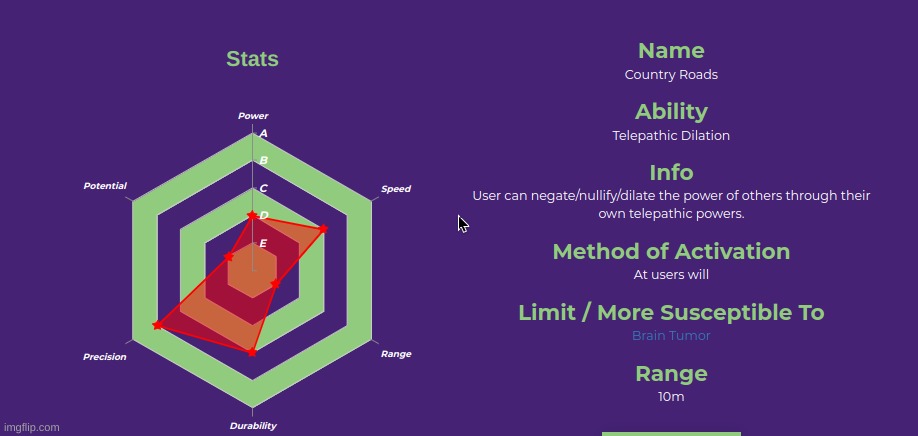 Stats

Power
A
B
C
D
E
Speed
Range
Durability
Precision
Potential

Name
Country Roads

Ability
Telepathic Dilation

Info
User can negate/nullify/dilate the power of others through their own telepathic powers.

Method of Activation
At users will

Limit / More Susceptible To
Brain Tumor

Range
10m

imgflip.com